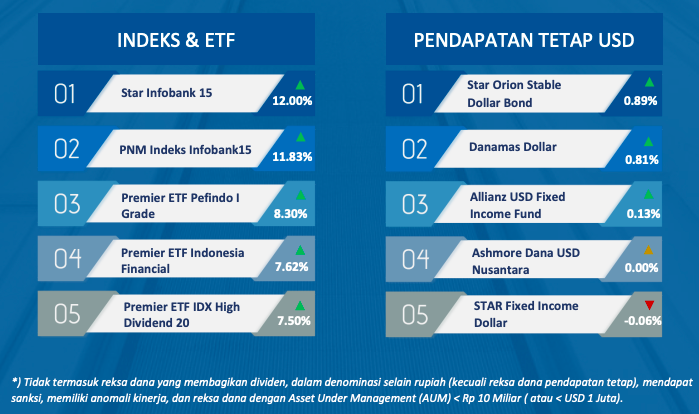 INDEKS & ETF

01 Star Infobank 15 12.00%

02 PNM Indeks Infobank15 11.83%

03 Premier ETF Pefindo I Grade 8.30%

04 Premier ETF Indonesia Financial 7.62%

05 Premier ETF IDX High Dividend 20 7.50%

PENDAPATAN TETAP USD

01 Star Orion Stable Dollar Bond 0.89%

02 Danamas Dollar 0.81%

03 Allianz USD Fixed Income Fund 0.13%

04 Ashmore Dana USD Nusantara 0.00%

05 STAR Fixed Income Dollar -0.06%

*) Tidak termasuk reksa dana yang membagikan dividen, dalam denominasi selain rupiah (kecuali reksa dana pendapatan tetap), mendapat sanksi, memiliki anomali kinerja, dan reksa dana dengan Asset Under Management (AUM) < Rp 10 Miliar ( atau < USD 1 Juta).